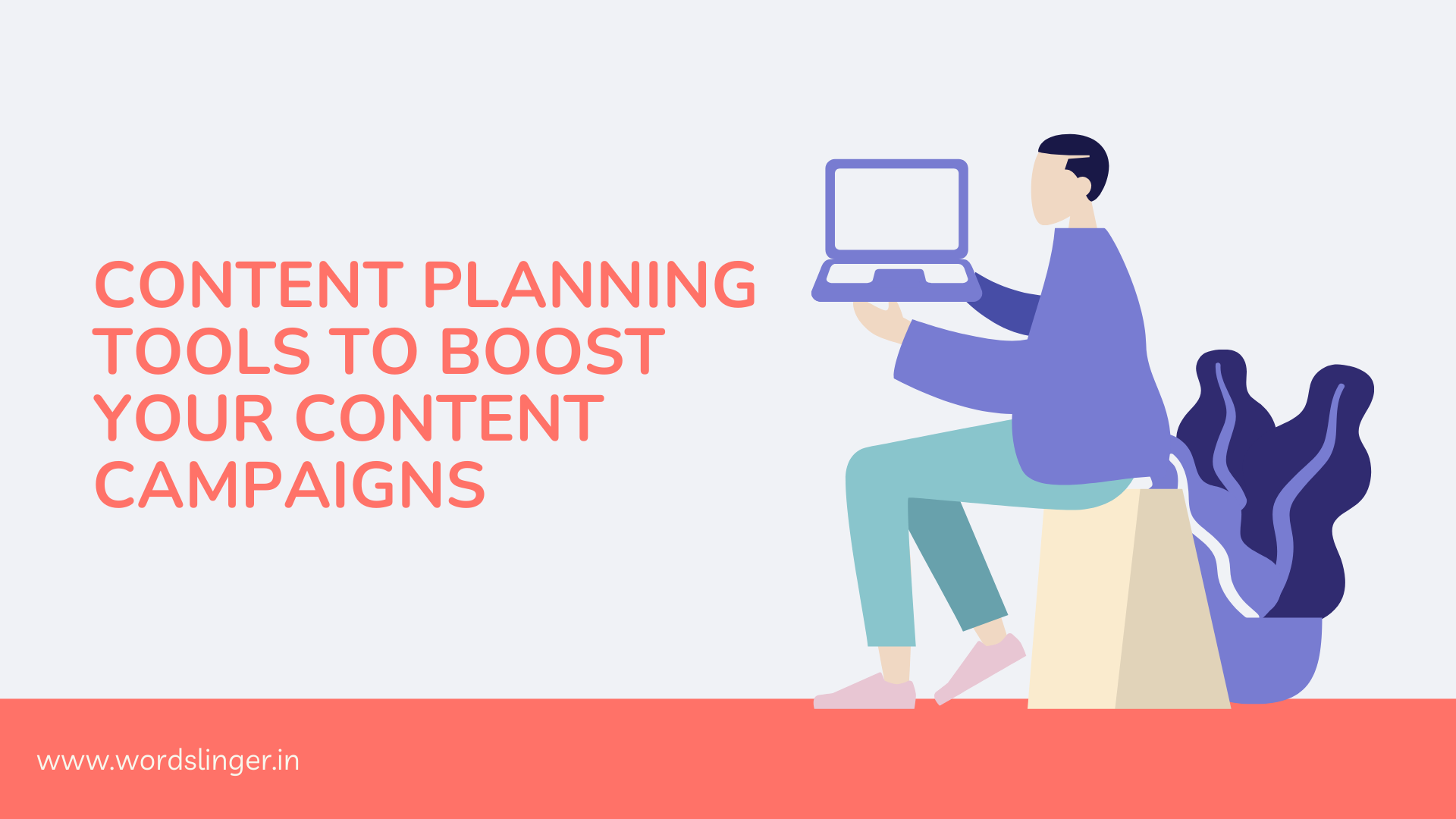 CONTENT PLANNING TOOLS TO BOOST YOUR CONTENT CAMPAIGNS

www.wordslinger.in